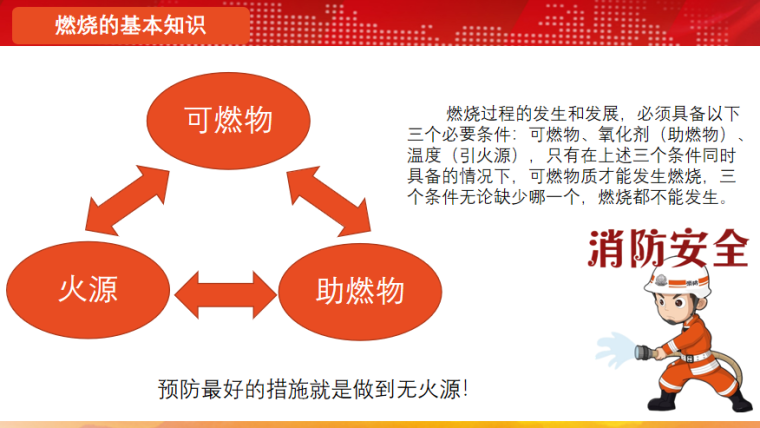 燃烧的基本知识

可燃物

火源

助燃物

燃烧过程的发生和发展，必须具备以下三个必要条件：可燃物、氧化剂（助燃物）、温度（引火源），只有在上述三个条件同时具备的情况下，可燃物质才能发生燃烧，三个条件无论缺少哪一个，燃烧都不能发生。

消防安全

预防最好的措施就是做到无火源！